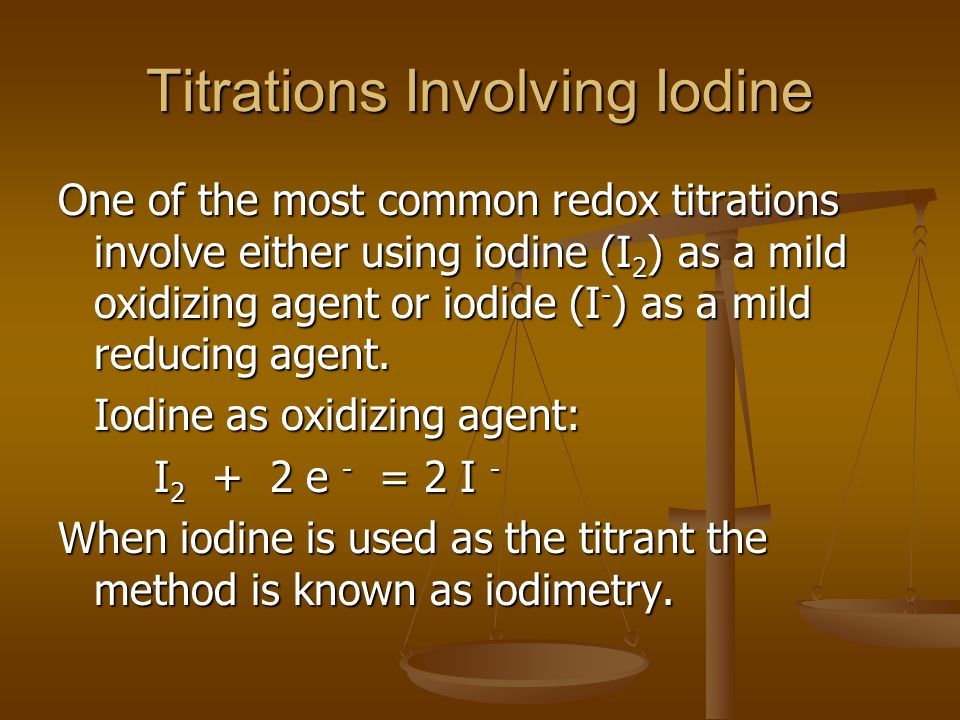 Titrations Involving Iodine

One of the most common redox titrations involve either using iodine ($I_2$) as a mild oxidizing agent or iodide ($I^-$) as a mild reducing agent.

Iodine as oxidizing agent:

$I_2 + 2e^- = 2I^-$

When iodine is used as the titrant the method is known as iodimetry.